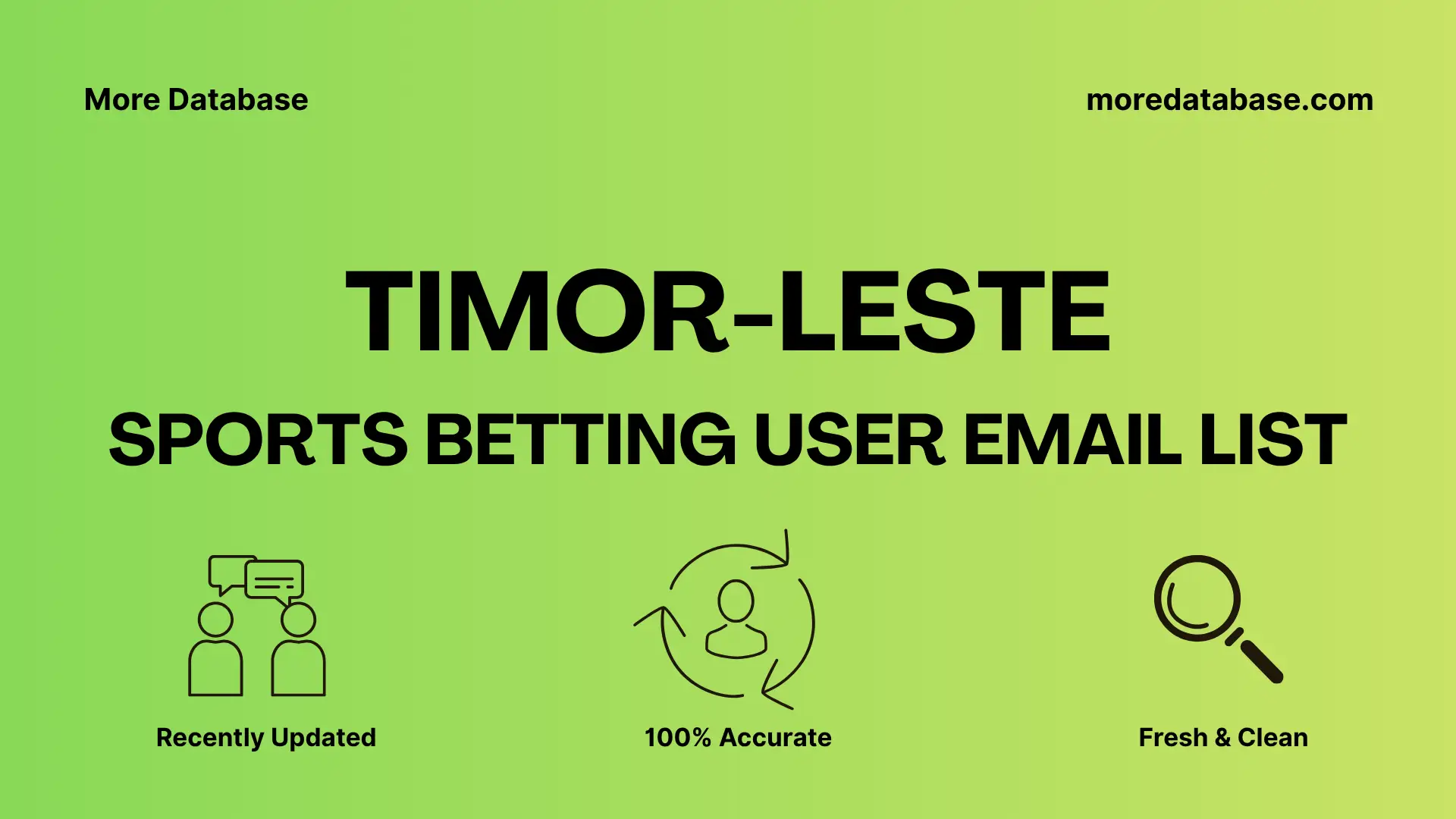 More Database

moredatabase.com

TIMOR-LESTE

SPORTS BETTING USER EMAIL LIST

Recently Updated

100% Accurate

Fresh & Clean